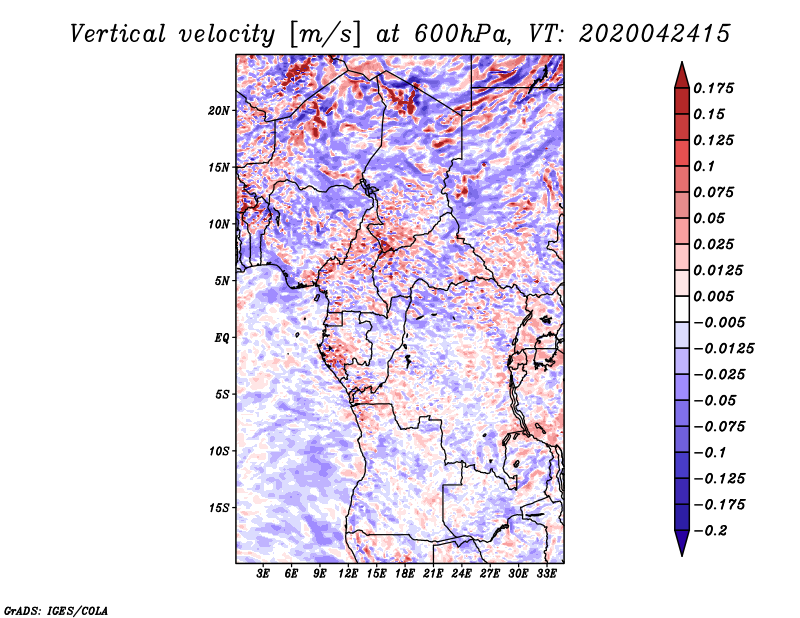 Vertical velocity [m/s] at 600hPa, VT: 2020042415

20N
15N
10N
5N
EQ
5S
10S
15S

3E 6E 9E 12E 15E 18E 21E 24E 27E 30E 33E

0.175
0.15
0.125
0.1
0.075
0.05
0.025
0.0125
0.005
−0.005
−0.0125
−0.025
−0.05
−0.075
−0.1
−0.125
−0.175
−0.2

GrADS: IGES/COLA